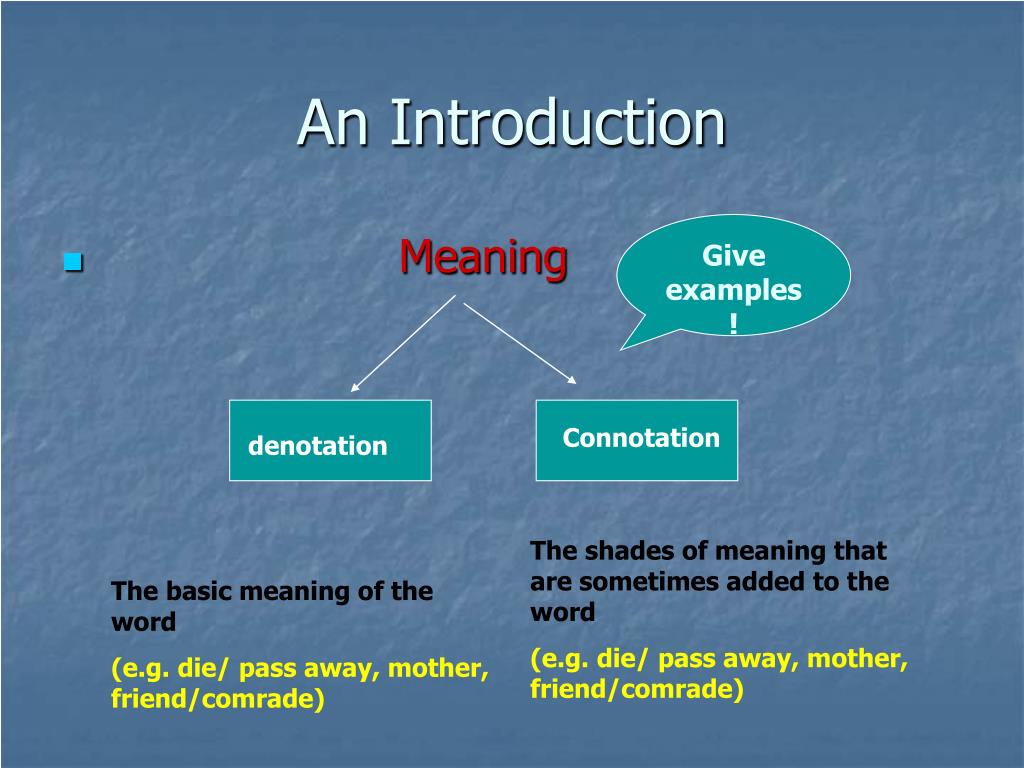 An Introduction

Meaning

Give examples !

denotation

Connotation

The basic meaning of the word

(e.g. die/ pass away, mother, friend/comrade)

The shades of meaning that are sometimes added to the word

(e.g. die/ pass away, mother, friend/comrade)